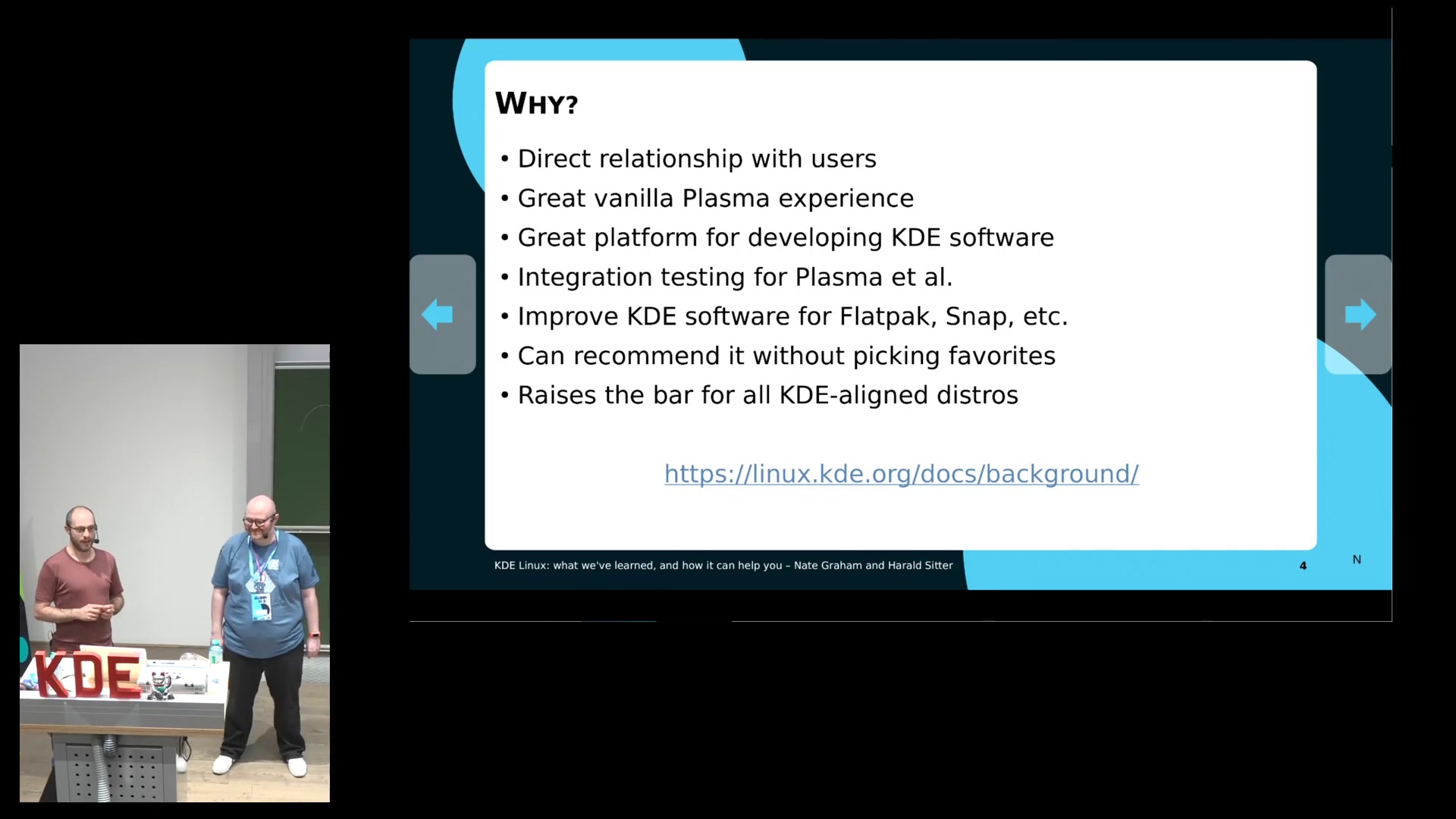 WHY?

• Direct relationship with users
• Great vanilla Plasma experience
• Great platform for developing KDE software
• Integration testing for Plasma et al.
• Improve KDE software for Flatpak, Snap, etc.
• Can recommend it without picking favorites
• Raises the bar for all KDE-aligned distros

https://linux.kde.org/docs/background/

KDE Linux: what we've learned, and how it can help you – Nate Graham and Harald Sitter 4 N

KDE